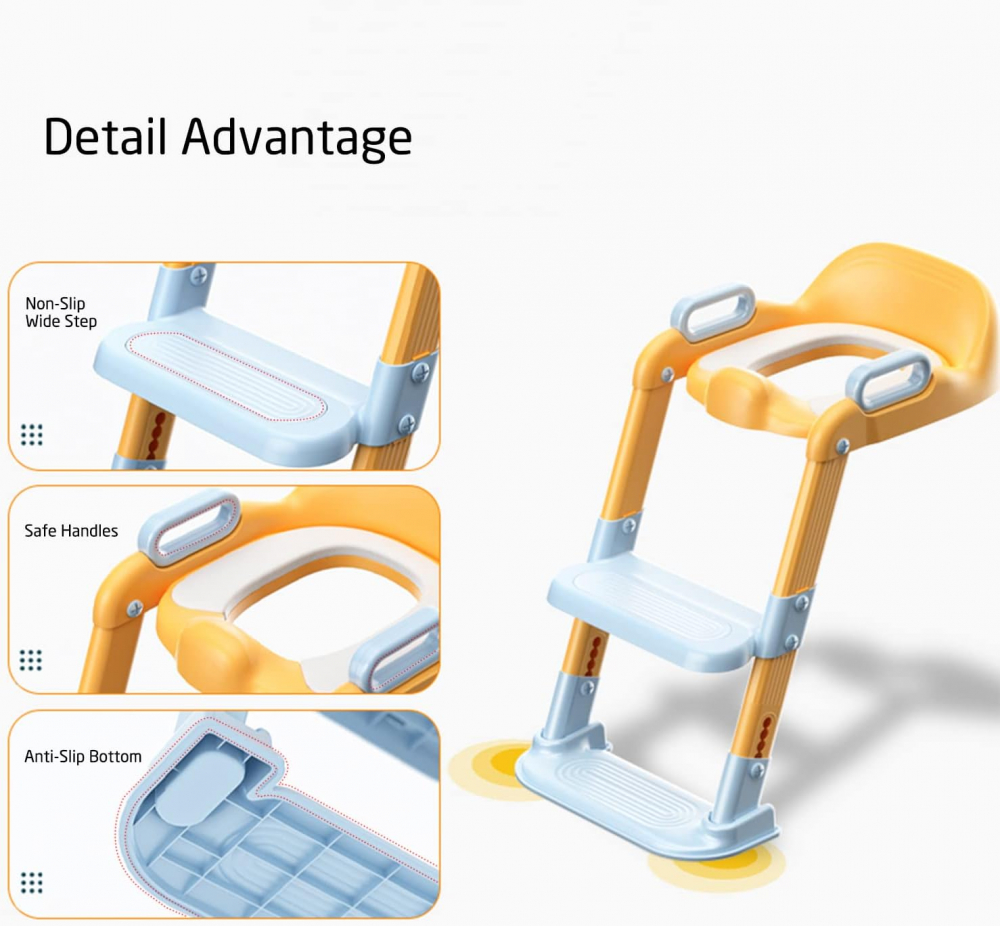 Detail Advantage

Non-Slip Wide Step

Safe Handles

Anti-Slip Bottom